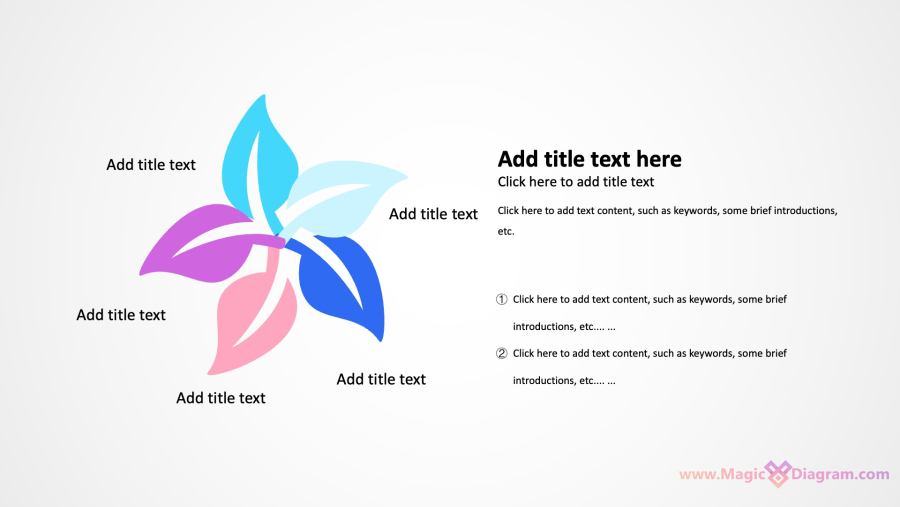 Add title text

Add title text

Add title text

Add title text

Add title text

Add title text here

Click here to add title text

Click here to add text content, such as keywords, some brief introductions, etc.

① Click here to add text content, such as keywords, some brief introductions, etc.... ...

② Click here to add text content, such as keywords, some brief introductions, etc.... ...

www.MagicDiagram.com